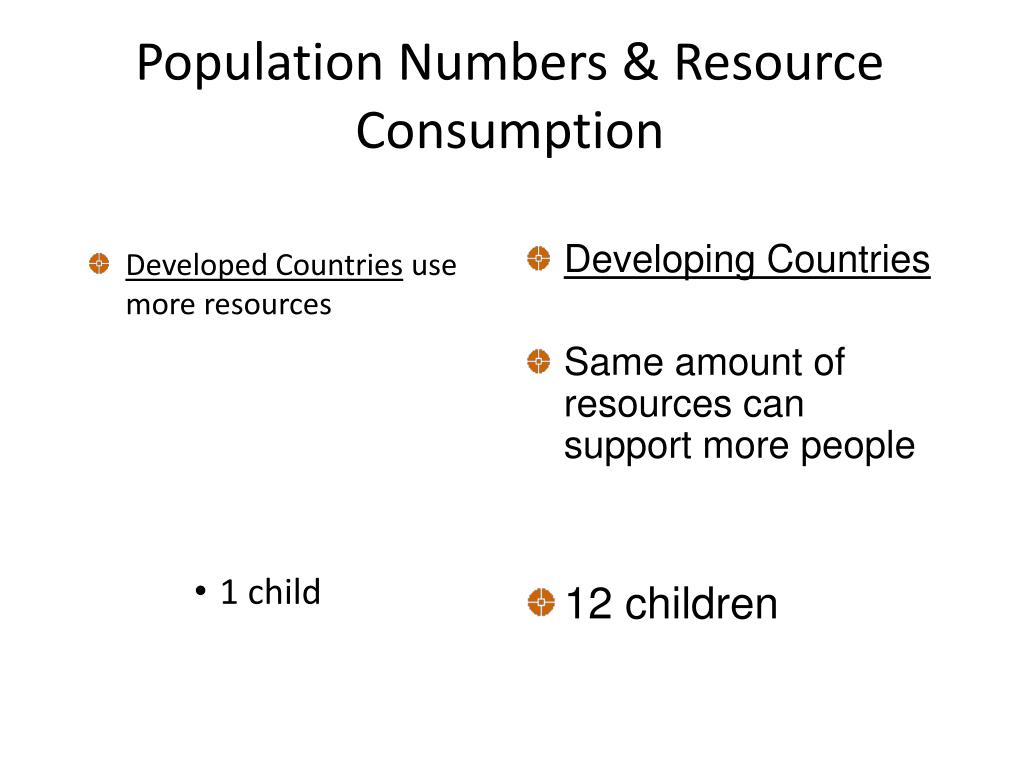 Population Numbers & Resource Consumption

Developed Countries use more resources

• 1 child

Developing Countries

Same amount of resources can support more people

12 children